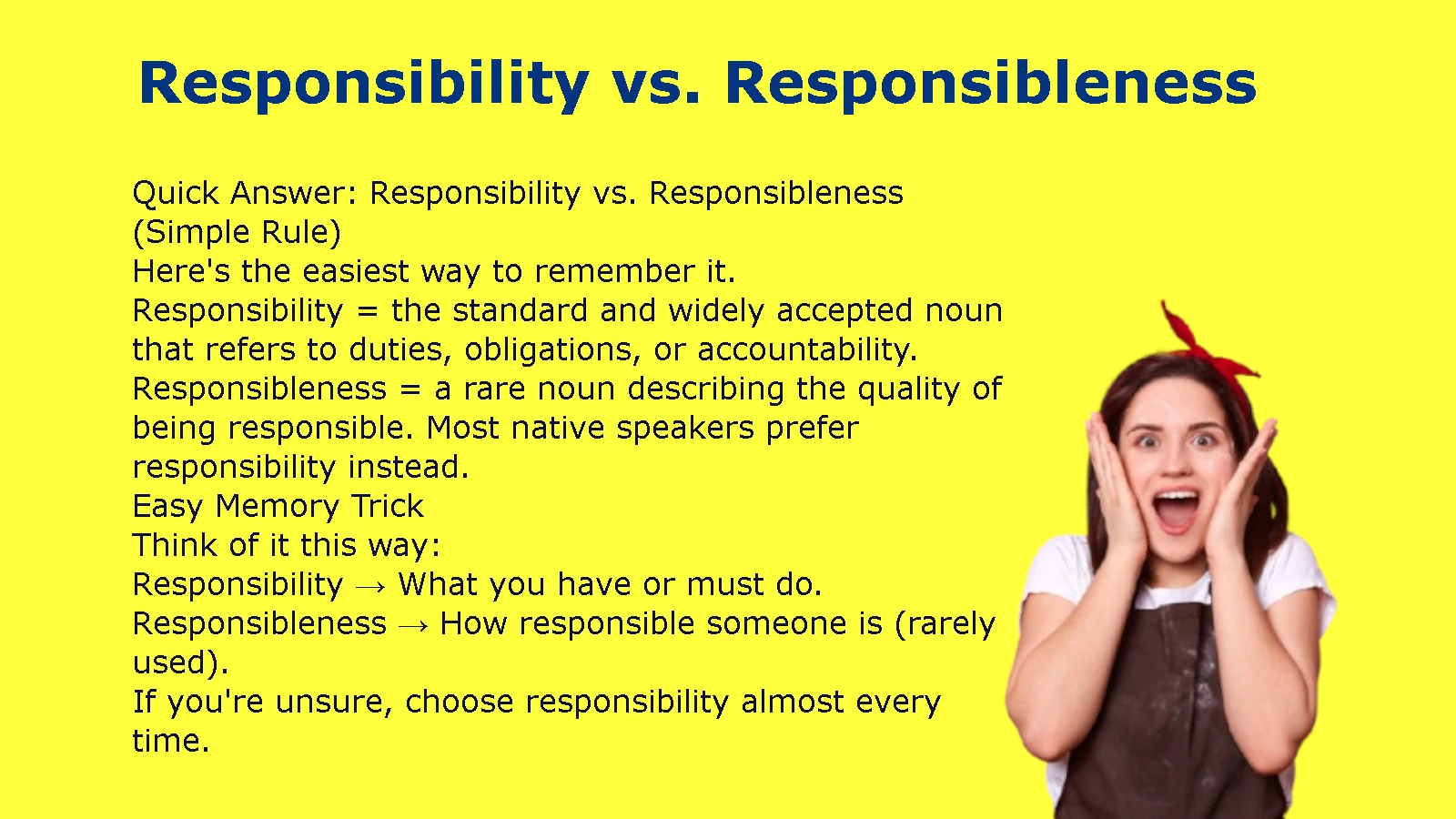 Responsibility vs. Responsibleness

Quick Answer: Responsibility vs. Responsibleness (Simple Rule)
Here's the easiest way to remember it.
Responsibility = the standard and widely accepted noun that refers to duties, obligations, or accountability.
Responsibleness = a rare noun describing the quality of being responsible. Most native speakers prefer responsibility instead.
Easy Memory Trick
Think of it this way:
Responsibility → What you have or must do.
Responsibleness → How responsible someone is (rarely used).
If you're unsure, choose responsibility almost every time.